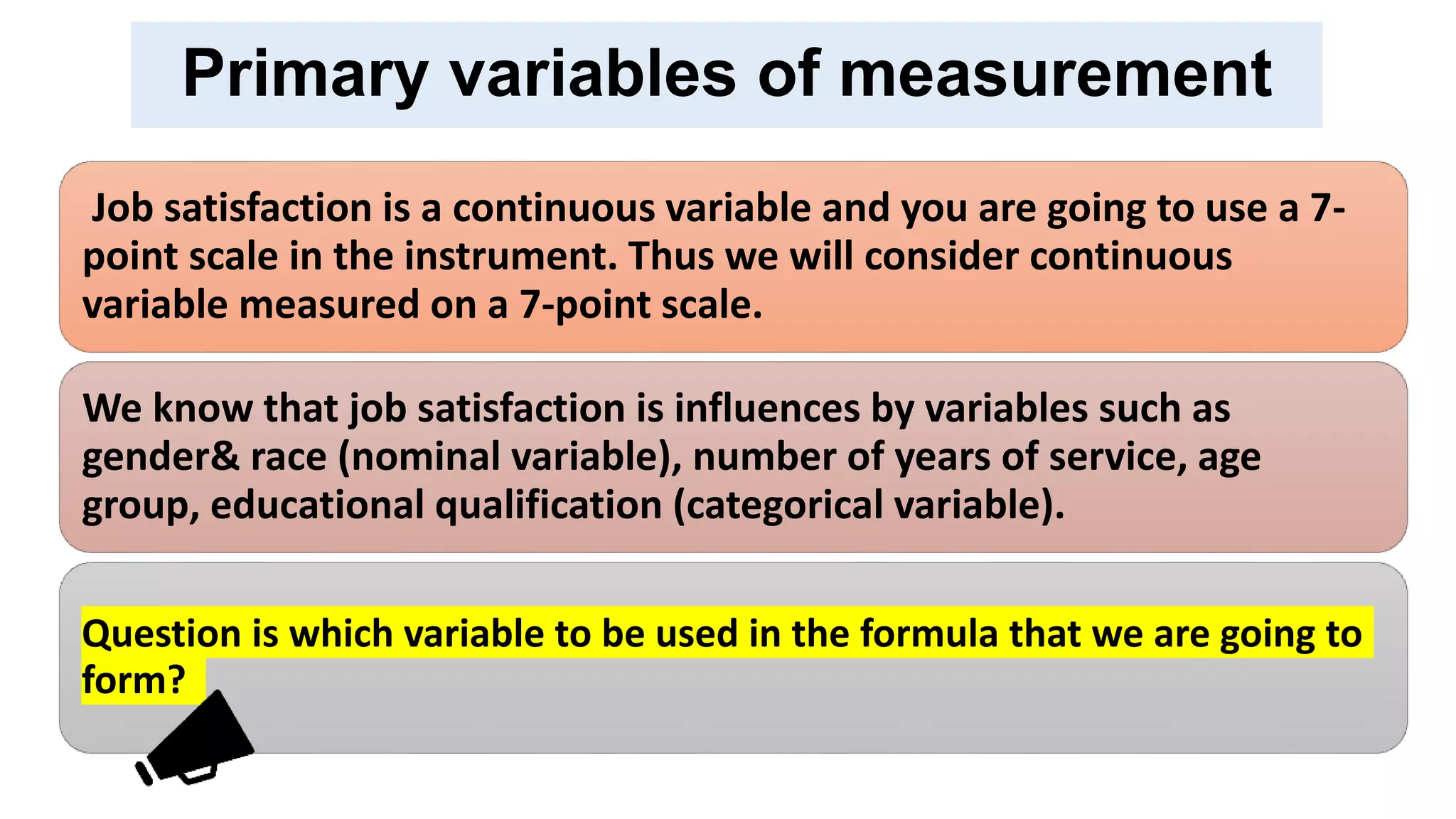 Primary variables of measurement

Job satisfaction is a continuous variable and you are going to use a 7-point scale in the instrument. Thus we will consider continuous variable measured on a 7-point scale.

We know that job satisfaction is influences by variables such as gender& race (nominal variable), number of years of service, age group, educational qualification (categorical variable).

Question is which variable to be used in the formula that we are going to form?